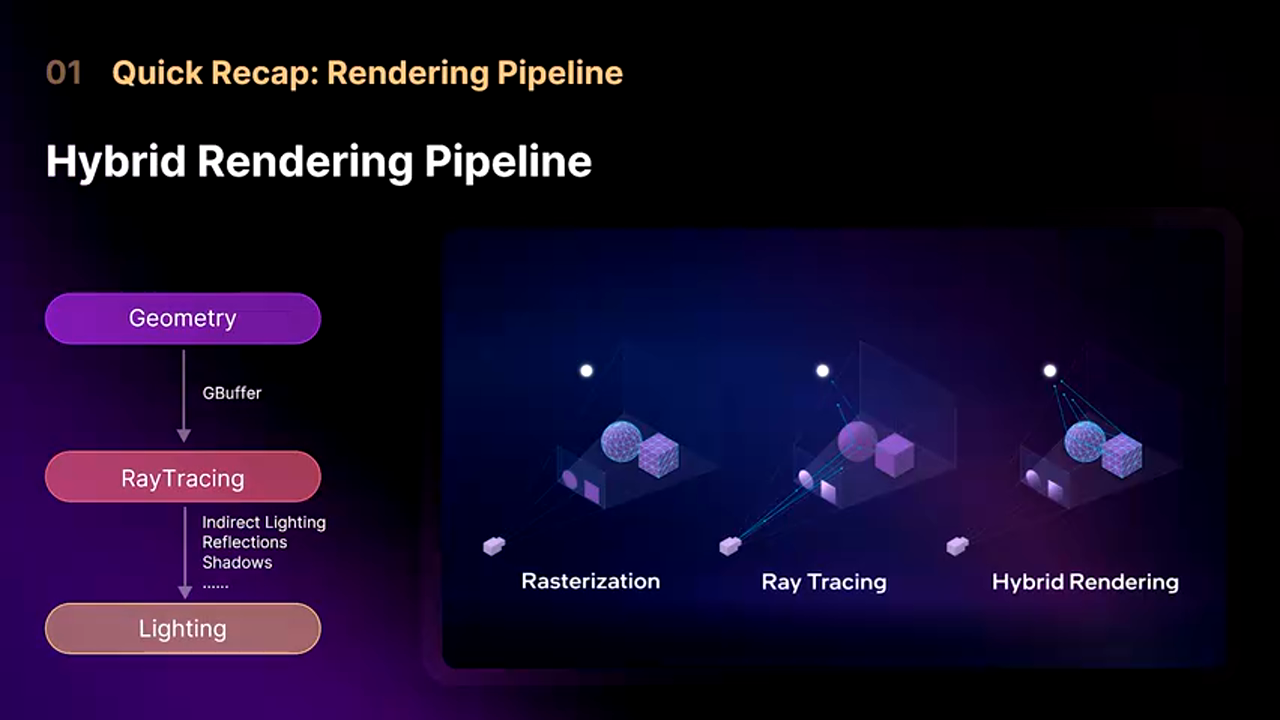 01 Quick Recap: Rendering Pipeline

Hybrid Rendering Pipeline

Geometry

GBuffer

RayTracing

Indirect Lighting
Reflections
Shadows
......

Lighting

Rasterization

Ray Tracing

Hybrid Rendering